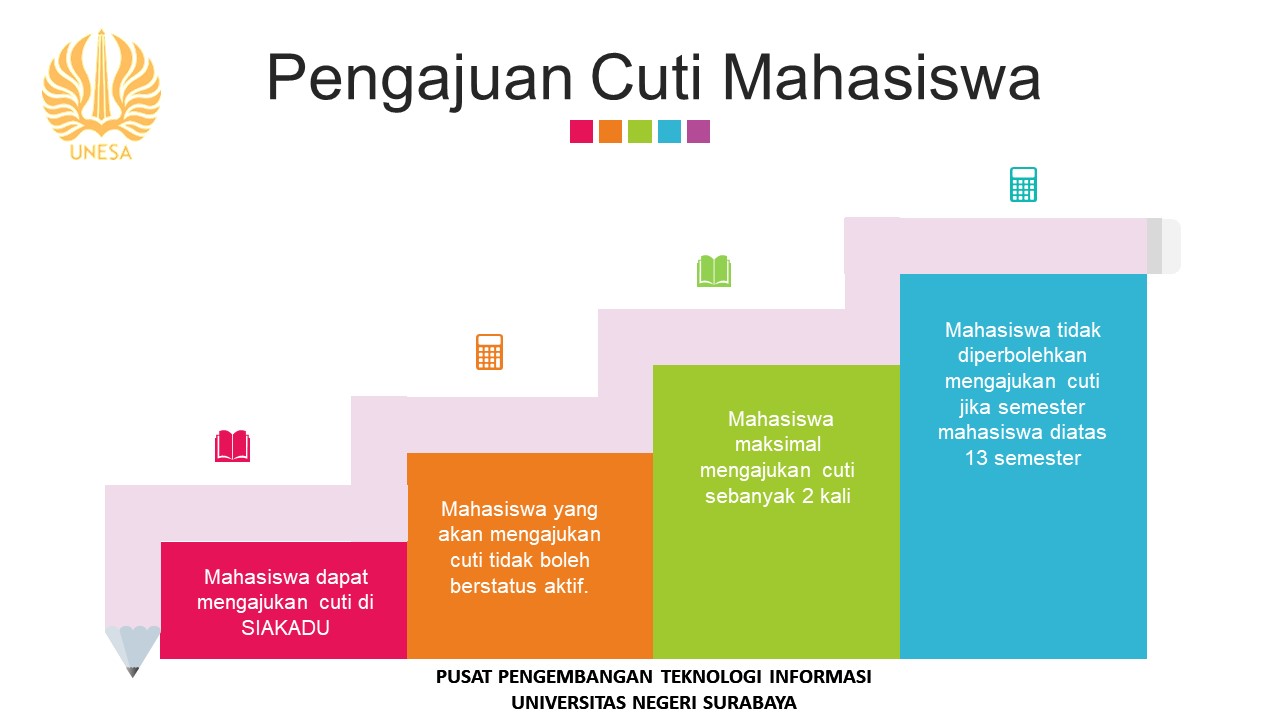 UNESA

Pengajuan Cuti Mahasiswa

Mahasiswa dapat mengajukan cuti di SIAKADU

Mahasiswa yang akan mengajukan cuti tidak boleh berstatus aktif.

Mahasiswa maksimal mengajukan cuti sebanyak 2 kali

Mahasiswa tidak diperbolehkan mengajukan cuti jika semester mahasiswa diatas 13 semester

PUSAT PENGEMBANGAN TEKNOLOGI INFORMASI
UNIVERSITAS NEGERI SURABAYA